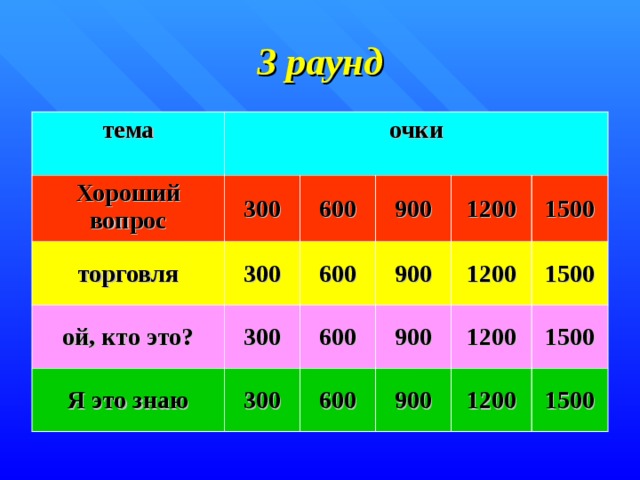 3 раунд

| тема | очки | | | | |
|---|---|---|---|---|---|
| Хороший вопрос | 300 | 600 | 900 | 1200 | 1500 |
| торговля | 300 | 600 | 900 | 1200 | 1500 |
| ой, кто это? | 300 | 600 | 900 | 1200 | 1500 |
| Я это знаю | 300 | 600 | 900 | 1200 | 1500 |